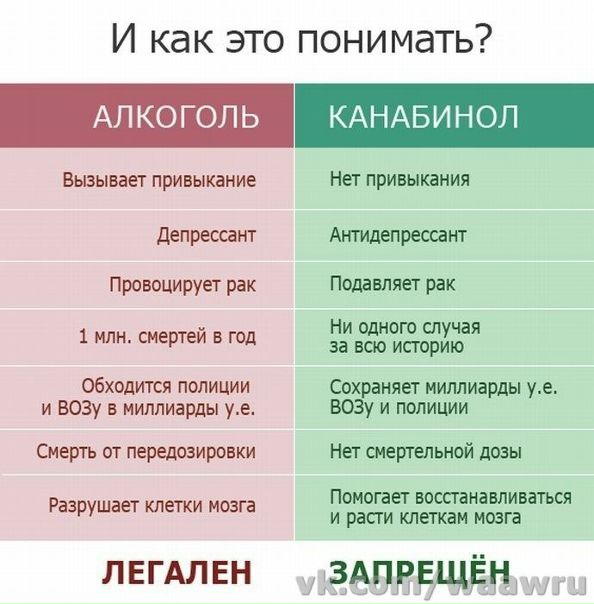 И как это понимать?

| АЛКОГОЛЬ | КАНАБИНОЛ |
|---|---|
| Вызывает привыкание | Нет привыкания |
| Депрессант | Антидепрессант |
| Провоцирует рак | Подавляет рак |
| 1 млн. смертей в год | Ни одного случая за всю историю |
| Обходится полиции и ВОЗу в миллиарды у.е. | Сохраняет миллиарды у.е. ВОЗу и полиции |
| Смерть от передозировки | Нет смертельной дозы |
| Разрушает клетки мозга | Помогает восстанавливаться и расти клеткам мозга |
| ЛЕГАЛЕН | ЗАПРЕЩЁН |

vk.com/waawru